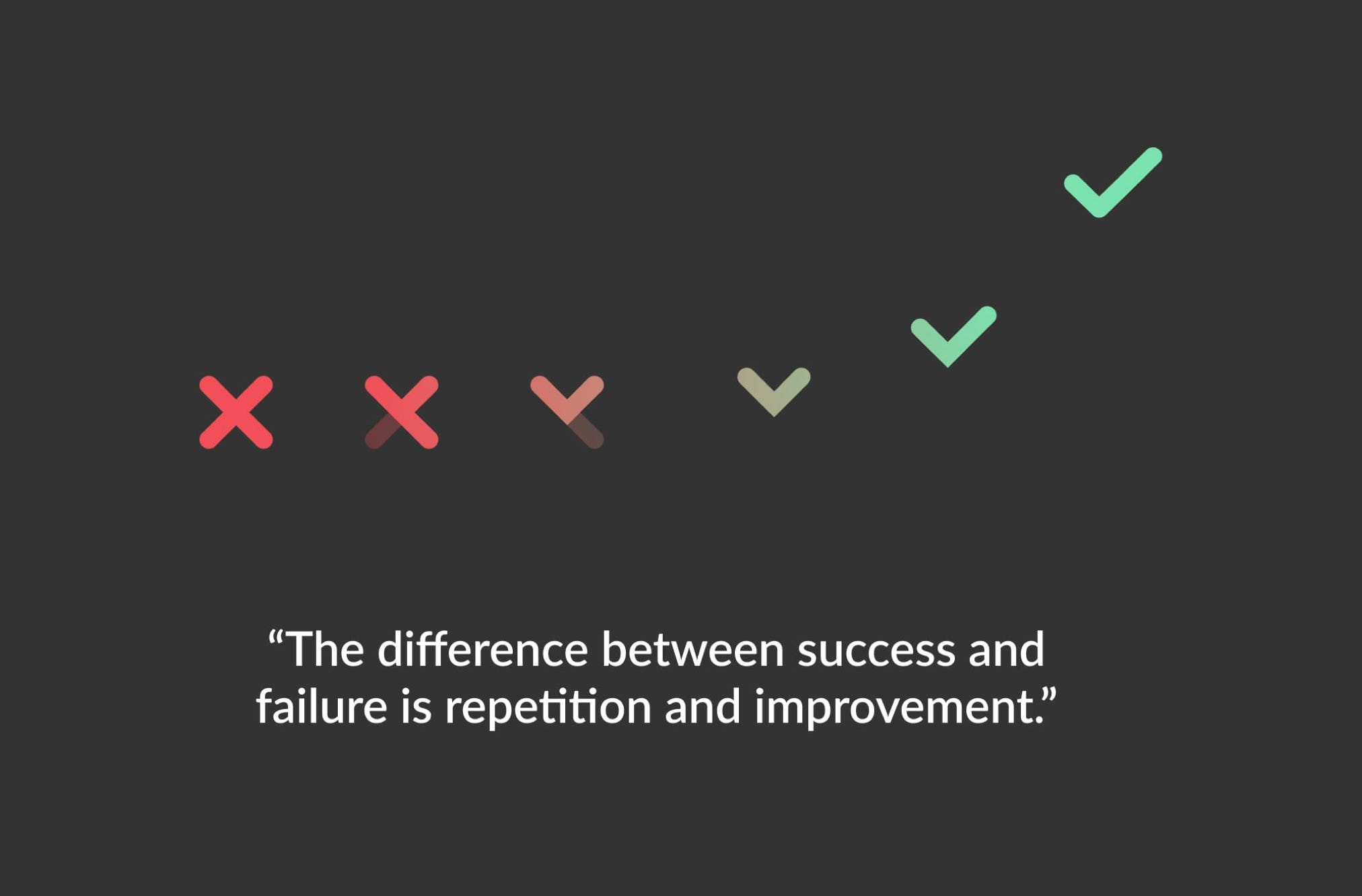 “The difference between success and failure is repetition and improvement.”